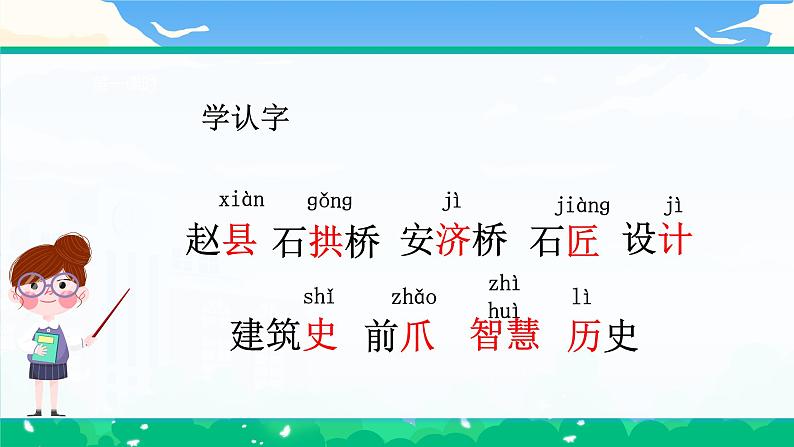 学认字

xiàn gǒng jì jiàng jì
赵县 石拱桥 安济桥 石匠 设计

shǐ zhǎo zhì huì lì
建筑史 前爪 智慧 历史